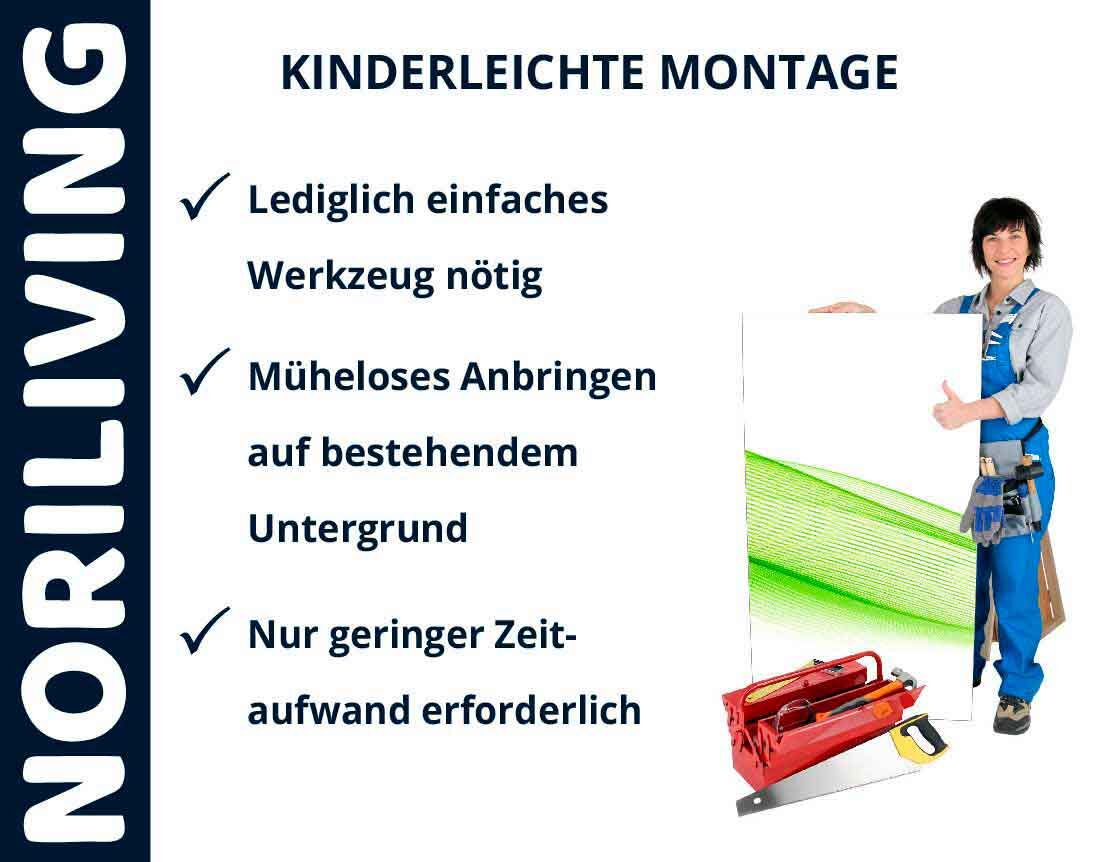 NORILIVING

KINDERLEICHTE MONTAGE

✓ Lediglich einfaches Werkzeug nötig

✓ Müheloses Anbringen auf bestehendem Untergrund

✓ Nur geringer Zeitaufwand erforderlich